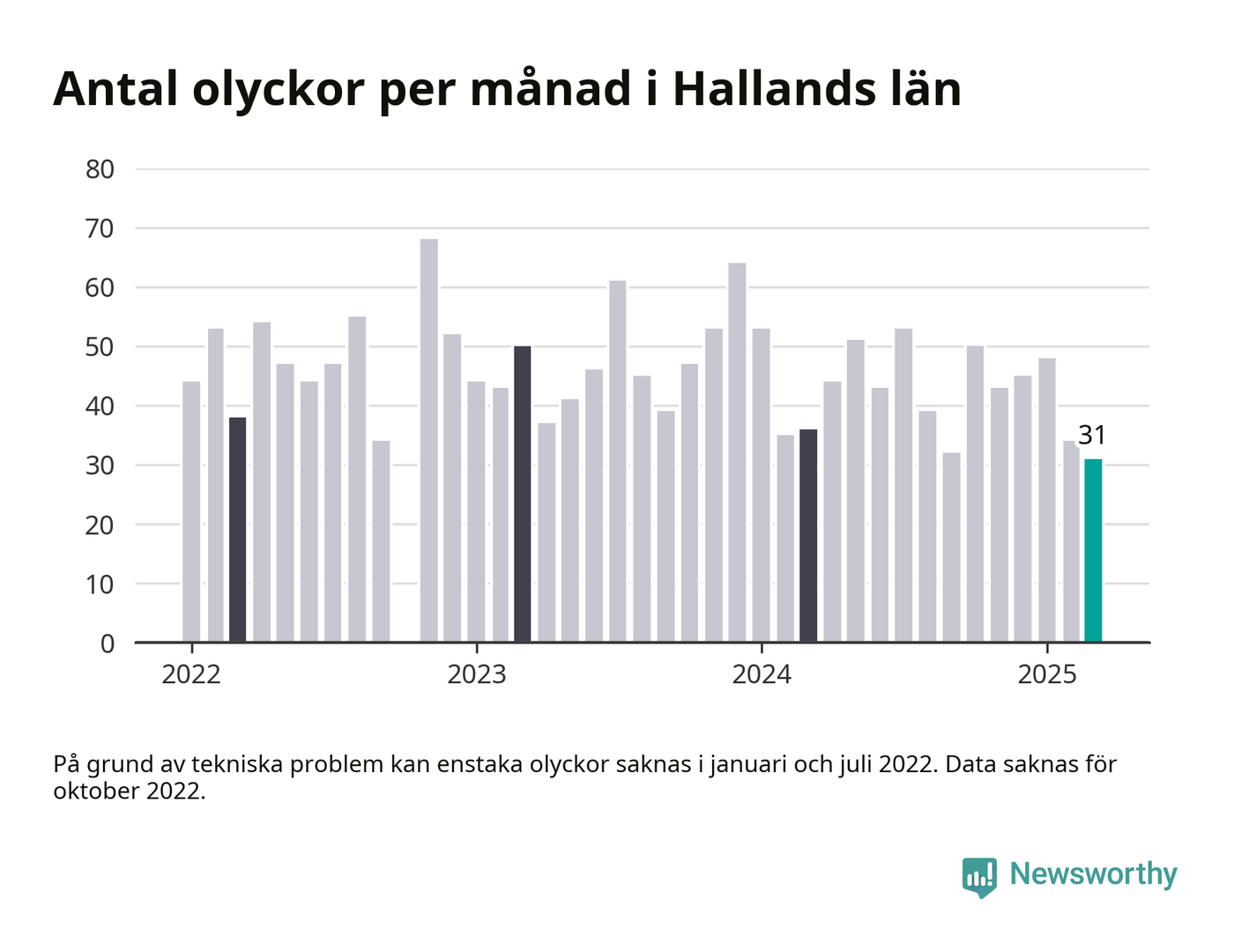 Antal olyckor per månad i Hallands län

80
70
60
50
40
30
20
10
0

31

2022
2023
2024
2025

På grund av tekniska problem kan enstaka olyckor saknas i januari och juli 2022. Data saknas för oktober 2022.

Newsworthy